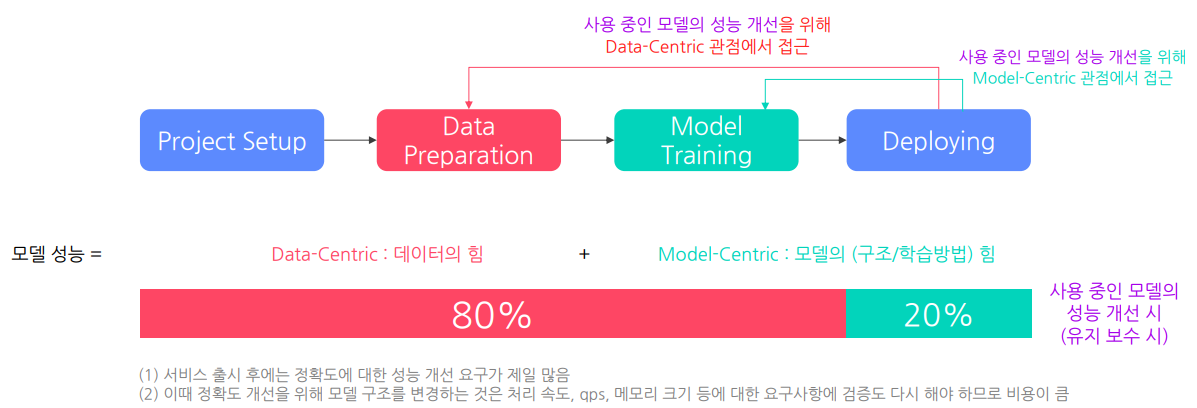 사용 중인 모델의 성능 개선을 위해
Data-Centric 관점에서 접근

사용 중인 모델의 성능 개선을 위해
Model-Centric 관점에서 접근

Project Setup

Data Preparation

Model Training

Deploying

모델 성능 =

Data-Centric : 데이터의 힘

+

Model-Centric : 모델의 (구조/학습방법) 힘

80%

20%

사용 중인 모델의 성능 개선 시 (유지 보수 시)

(1) 서비스 출시 후에는 정확도에 대한 성능 개선 요구가 제일 많음
(2) 이때 정확도 개선을 위해 모델 구조를 변경하는 것은 처리 속도, qps, 메모리 크기 등에 대한 요구사항에 검증도 다시 해야 하므로 비용이 큼